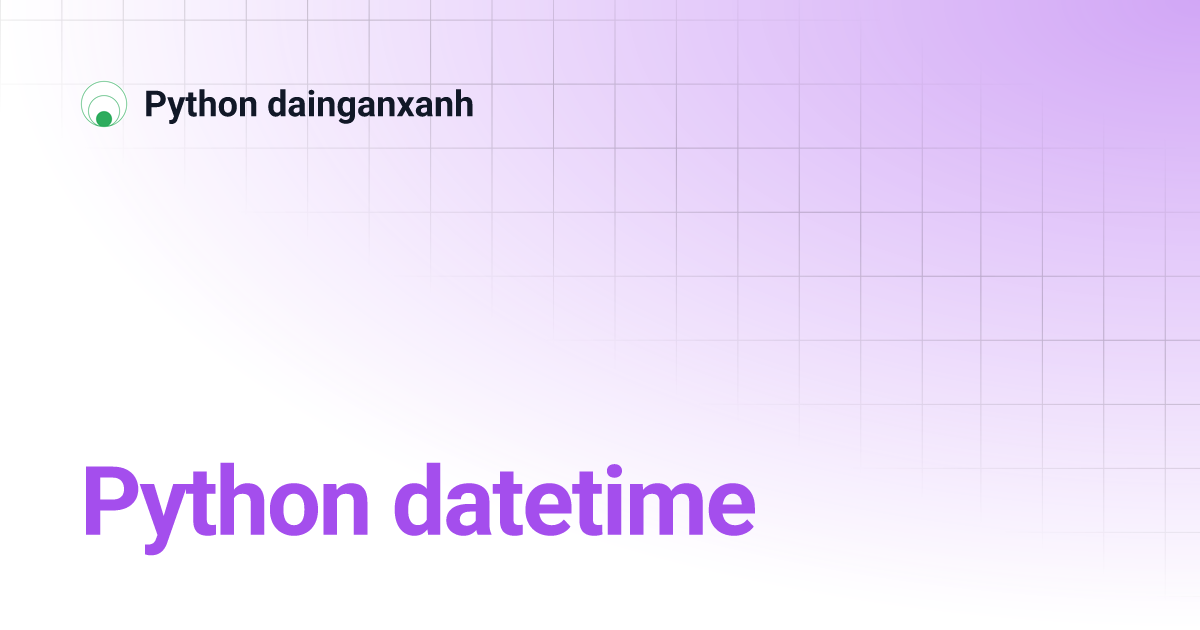 Python dainganxanh

Python datetime